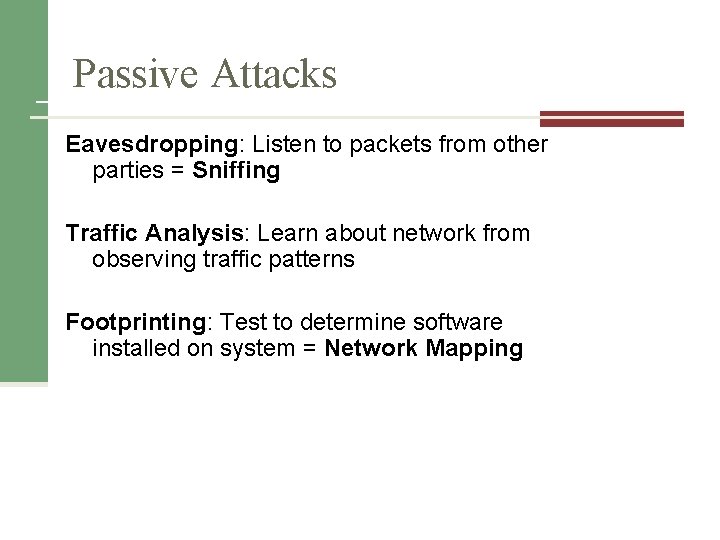 Passive Attacks

Eavesdropping: Listen to packets from other parties = Sniffing

Traffic Analysis: Learn about network from observing traffic patterns

Footprinting: Test to determine software installed on system = Network Mapping